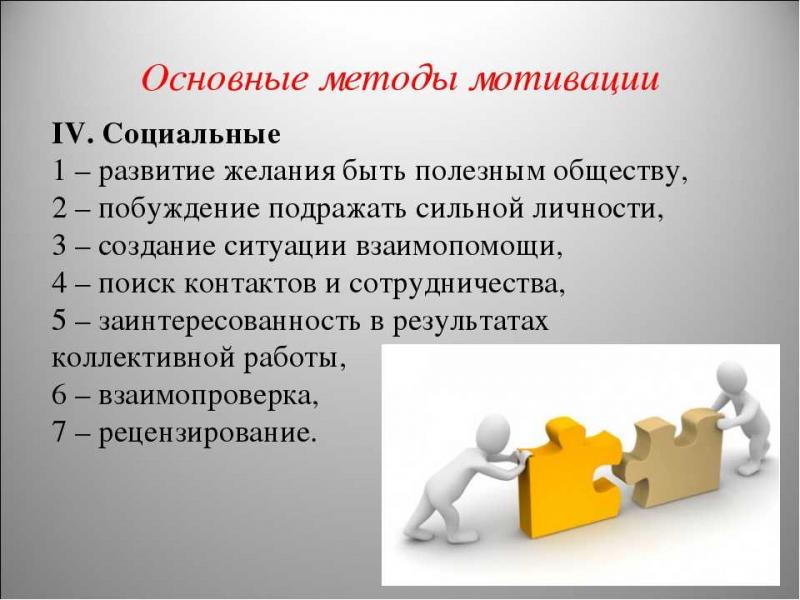 Основные методы мотивации

IV. Социальные
1 – развитие желания быть полезным обществу,
2 – побуждение подражать сильной личности,
3 – создание ситуации взаимопомощи,
4 – поиск контактов и сотрудничества,
5 – заинтересованность в результатах коллективной работы,
6 – взаимопроверка,
7 – рецензирование.